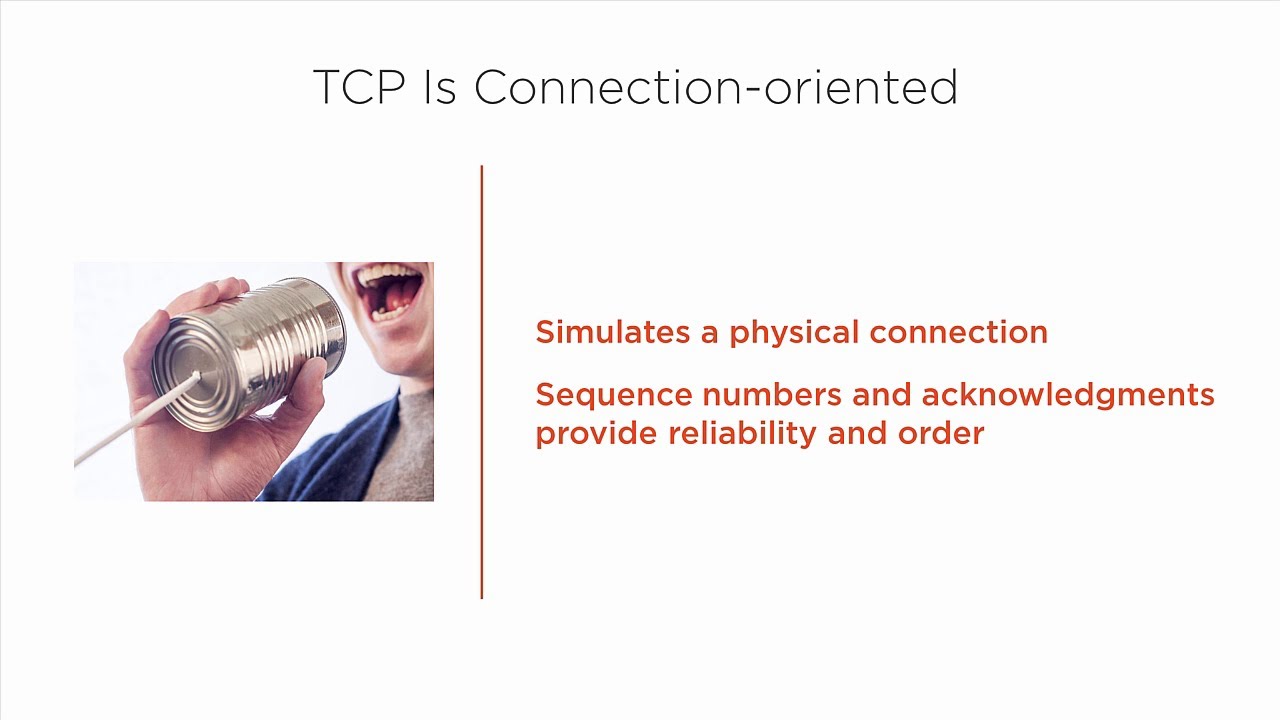 TCP Is Connection-oriented

Simulates a physical connection

Sequence numbers and acknowledgments provide reliability and order